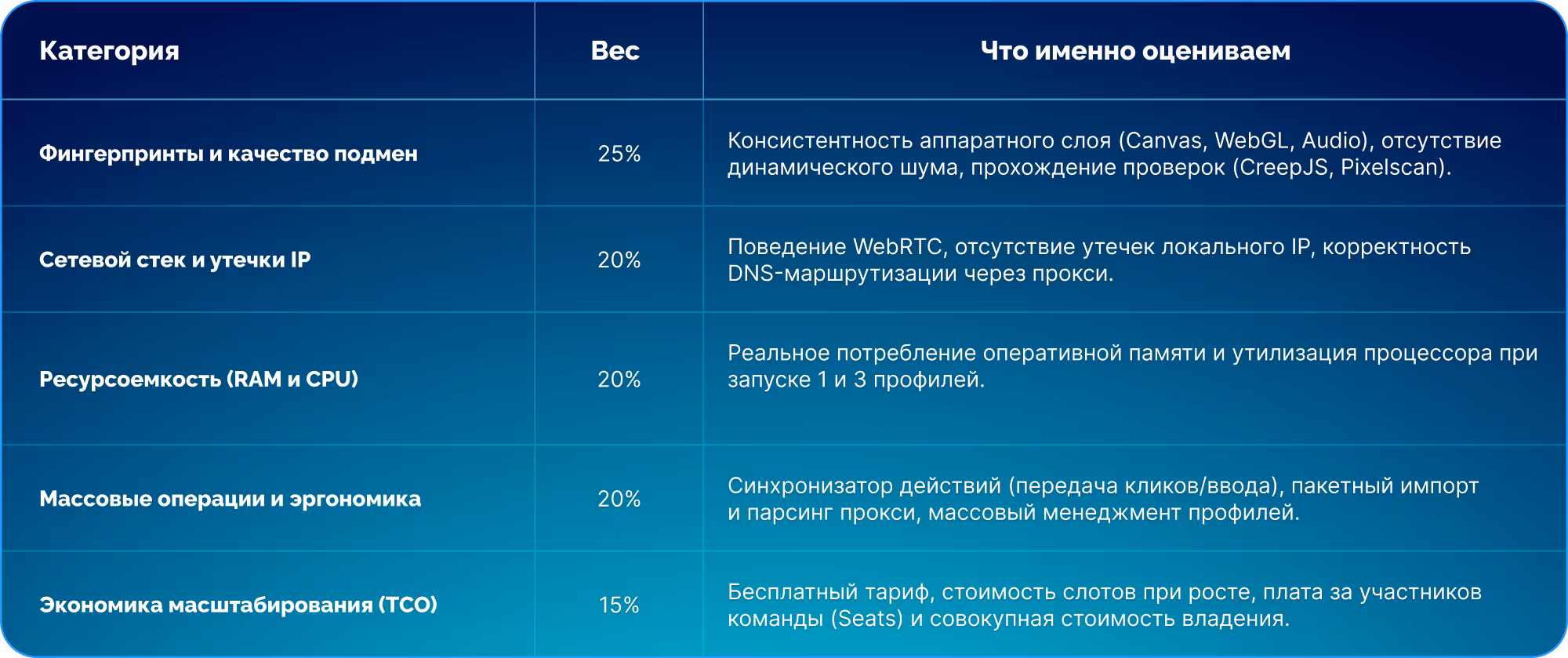 | Категория | Вес | Что именно оцениваем |
|---|---|---|
| Фингерпринты и качество подмен | 25% | Консистентность аппаратного слоя (Canvas, WebGL, Audio), отсутствие динамического шума, прохождение проверок (CreepJS, Pixelscan). |
| Сетевой стек и утечки IP | 20% | Поведение WebRTC, отсутствие утечек локального IP, корректность DNS-маршрутизации через прокси. |
| Ресурсоемкость (RAM и CPU) | 20% | Реальное потребление оперативной памяти и утилизация процессора при запуске 1 и 3 профилей. |
| Массовые операции и эргономика | 20% | Синхронизатор действий (передача кликов/ввода), пакетный импорт и парсинг прокси, массовый менеджмент профилей. |
| Экономика масштабирования (TCO) | 15% | Бесплатный тариф, стоимость слотов при росте, плата за участников команды (Seats) и совокупная стоимость владения. |